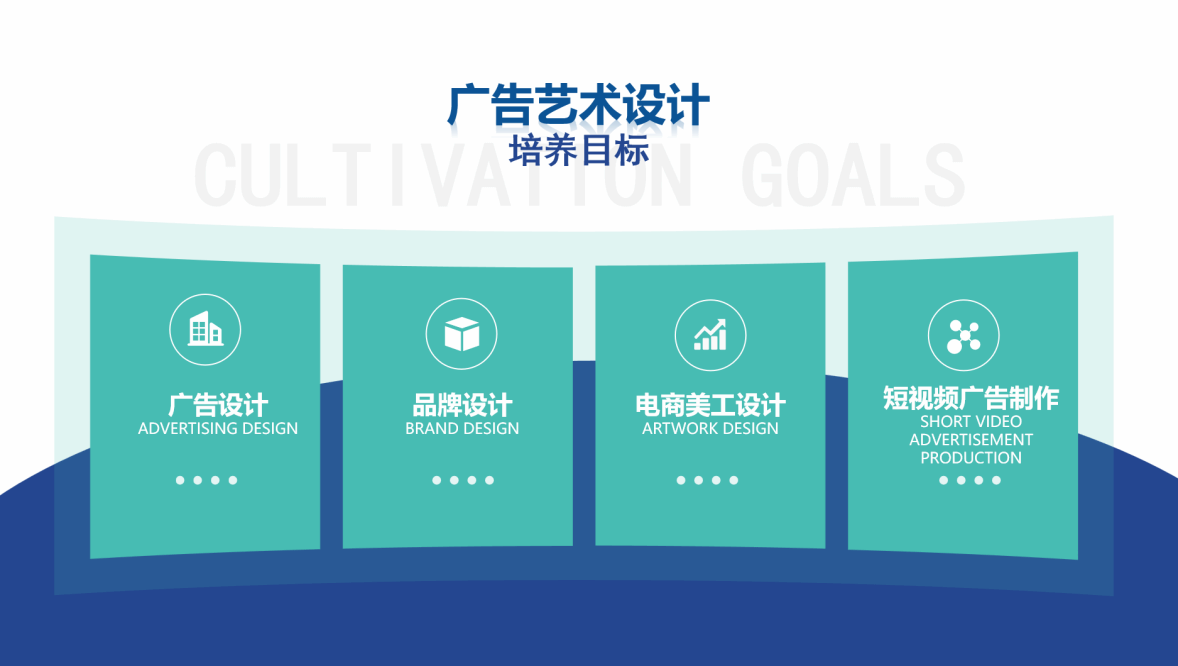 广告艺术设计
培养目标
CULTIVATION GOALS

广告设计
ADVERTISING DESIGN

品牌设计
BRAND DESIGN

电商美工设计
ARTWORK DESIGN

短视频广告制作
SHORT VIDEO ADVERTISEMENT PRODUCTION